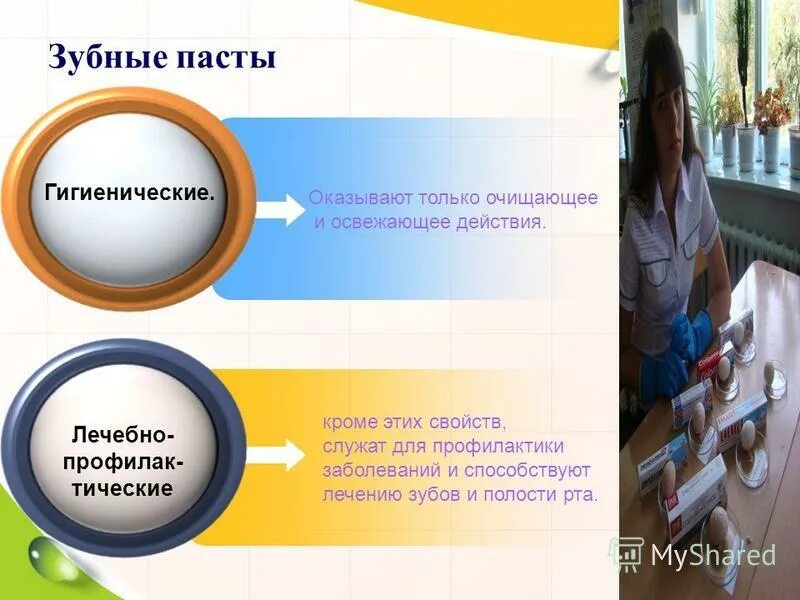 Зубные пасты

Гигиенические.

Оказывают только очищающее и освежающее действия.

Лечебно-профилактические

кроме этих свойств, служат для профилактики заболеваний и способствуют лечению зубов и полости рта.

MyShared